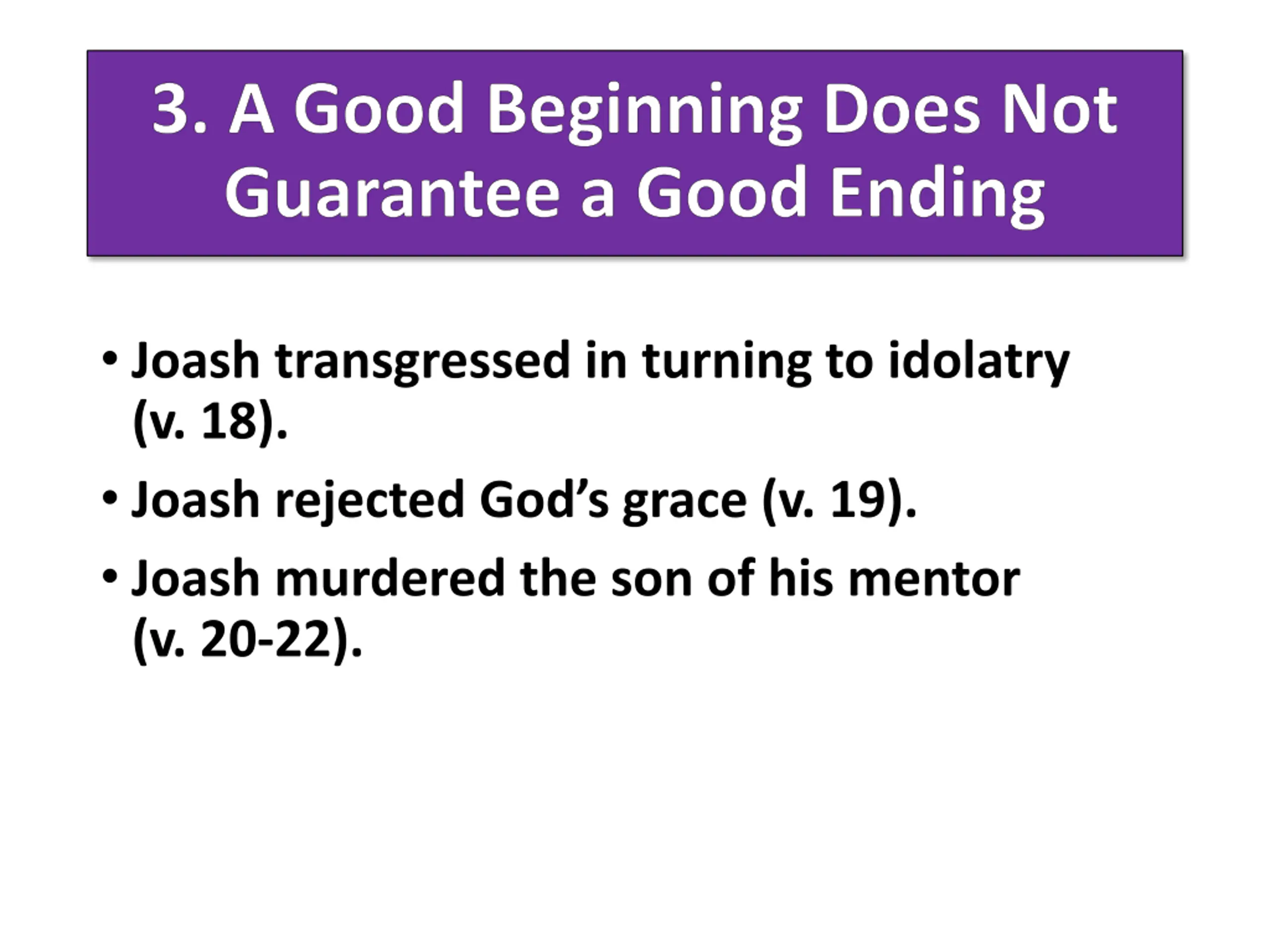 3. A Good Beginning Does Not Guarantee a Good Ending

• Joash transgressed in turning to idolatry (v. 18).
• Joash rejected God’s grace (v. 19).
• Joash murdered the son of his mentor (v. 20-22).